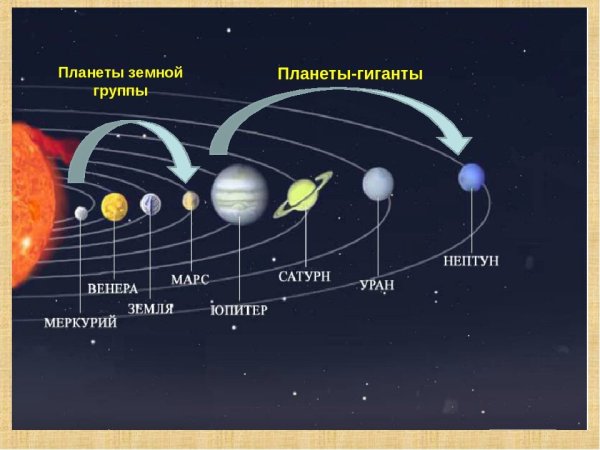 Планеты земной группы

Планеты-гиганты

МЕРКУРИЙ
ВЕНЕРА
ЗЕМЛЯ
МАРС
ЮПИТЕР
САТУРН
УРАН
НЕПТУН